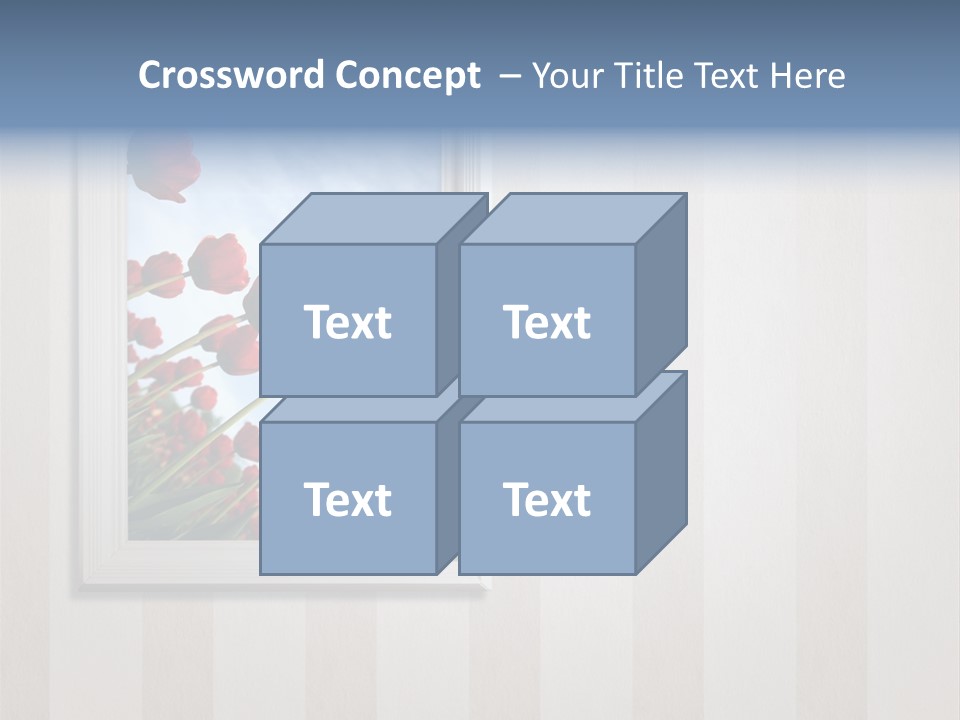 Crossword Concept – Your Title Text Here

Text

Text

Text

Text